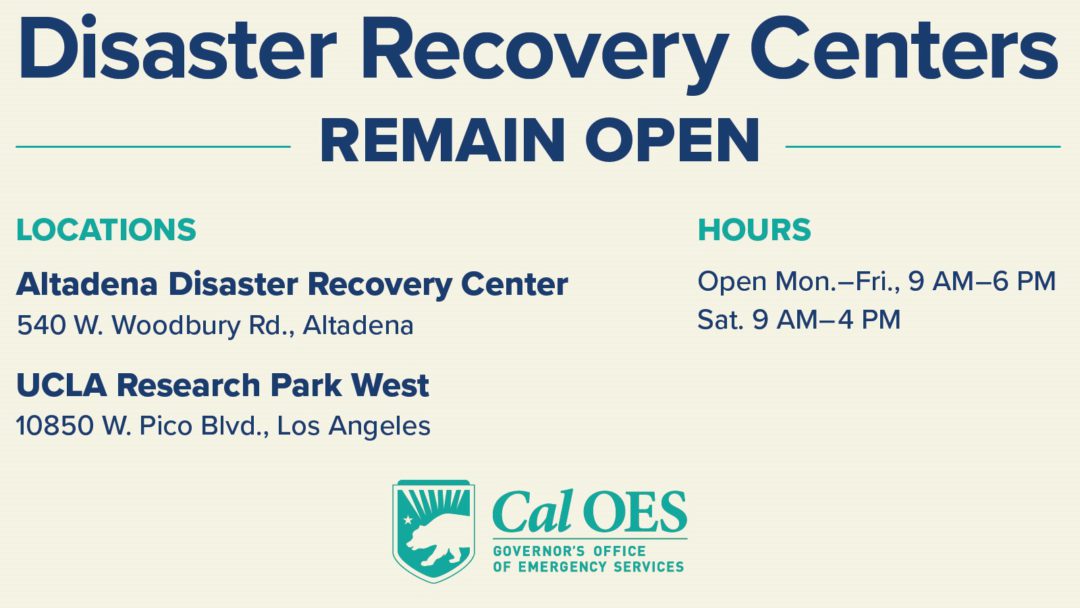 Disaster Recovery Centers

REMAIN OPEN

LOCATIONS

Altadena Disaster Recovery Center
540 W. Woodbury Rd., Altadena

UCLA Research Park West
10850 W. Pico Blvd., Los Angeles

HOURS

Open Mon.–Fri., 9 AM–6 PM
Sat. 9 AM–4 PM

Cal OES
GOVERNOR'S OFFICE
OF EMERGENCY SERVICES